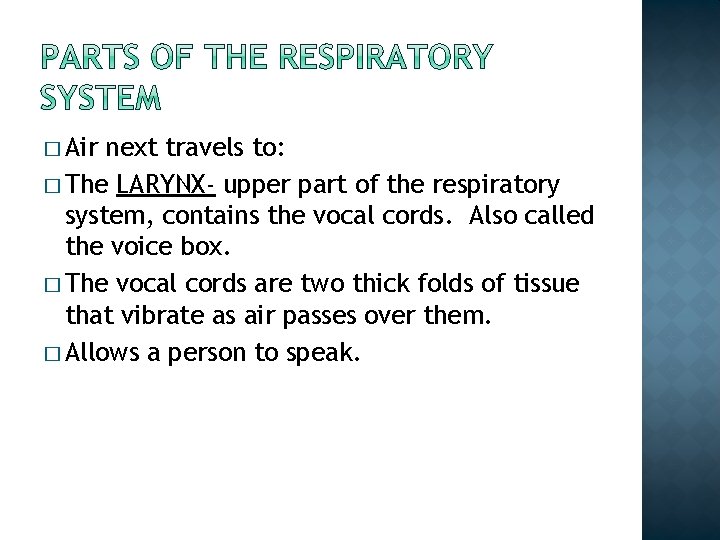 PARTS OF THE RESPIRATORY SYSTEM

□ Air next travels to:

□ The LARYNX- upper part of the respiratory system, contains the vocal cords. Also called the voice box.

□ The vocal cords are two thick folds of tissue that vibrate as air passes over them.

□ Allows a person to speak.